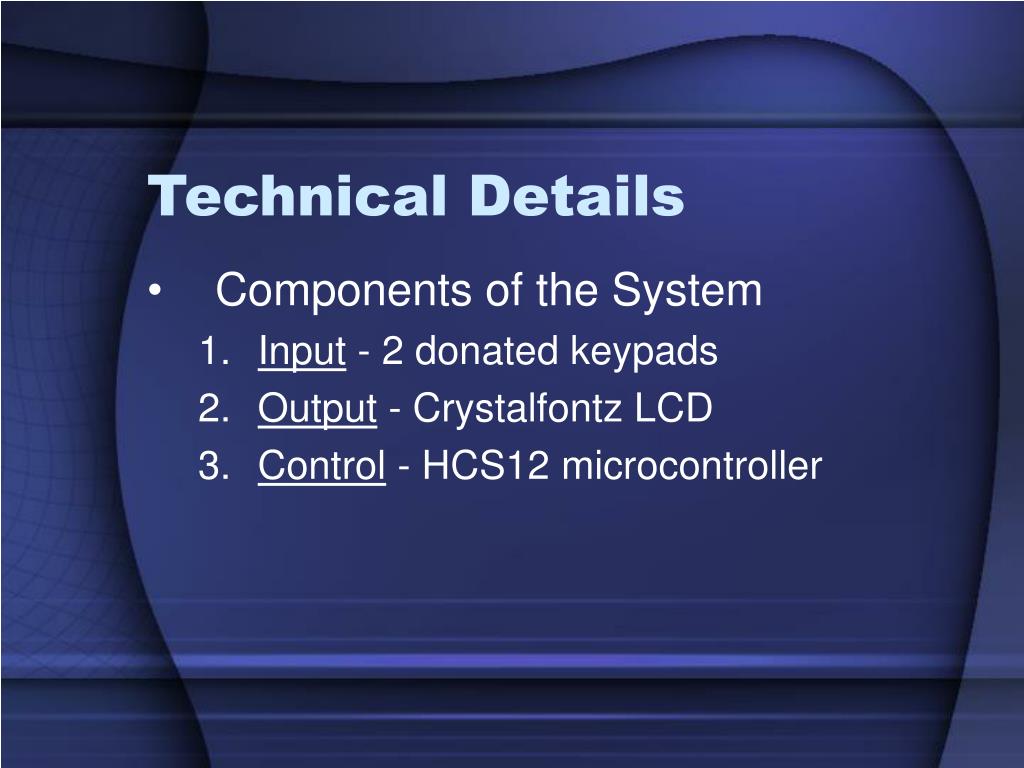 Technical Details

• Components of the System
1. Input - 2 donated keypads
2. Output - Crystalfontz LCD
3. Control - HCS12 microcontroller